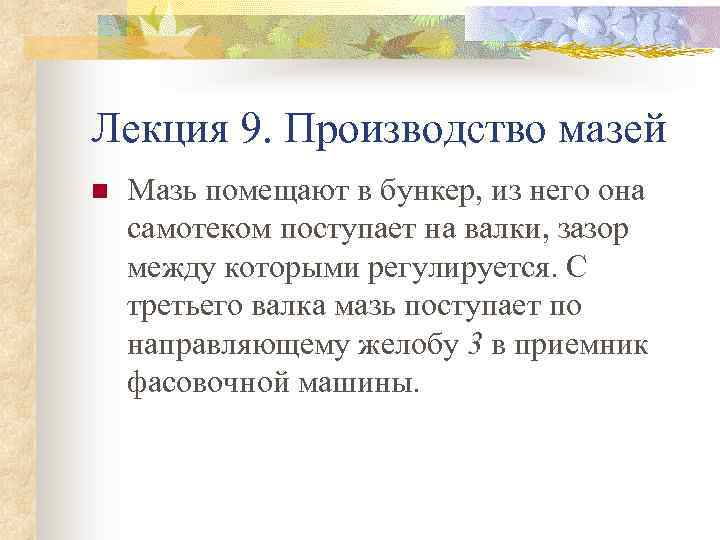 Лекция 9. Производство мазей

Мазь помещают в бункер, из него она самотеком поступает на валки, зазор между которыми регулируется. С третьего валка мазь поступает по направляющему желобу 3 в приемник фасовочной машины.